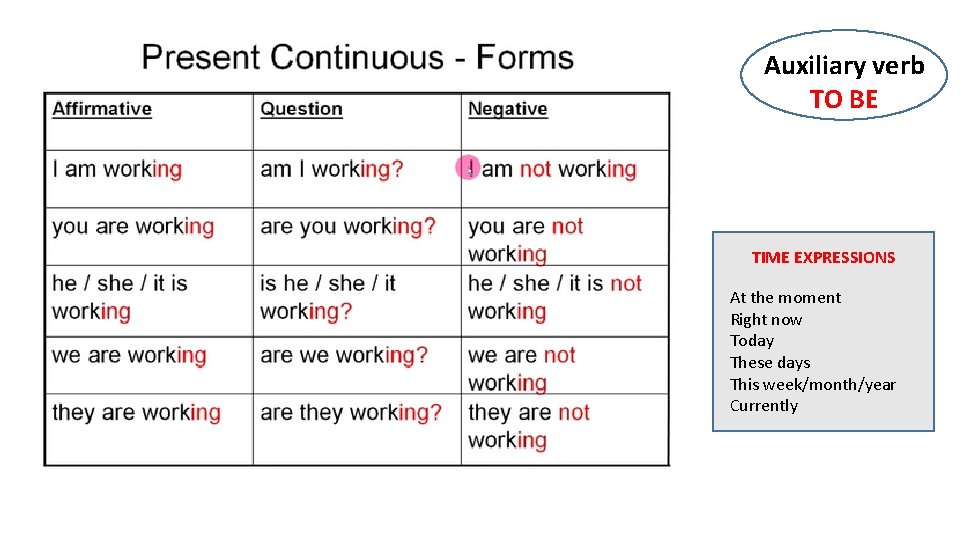 Present Continuous - Forms

| Affirmative | Question | Negative |
|---|---|---|
| I am working | am I working? | I am not working |
| you are working | are you working? | you are not working |
| he / she / it is working | is he / she / it working? | he / she / it is not working |
| we are working | are we working? | we are not working |
| they are working | are they working? | they are not working |

Auxiliary verb
TO BE

TIME EXPRESSIONS

At the moment
Right now
Today
These days
This week/month/year
Currently